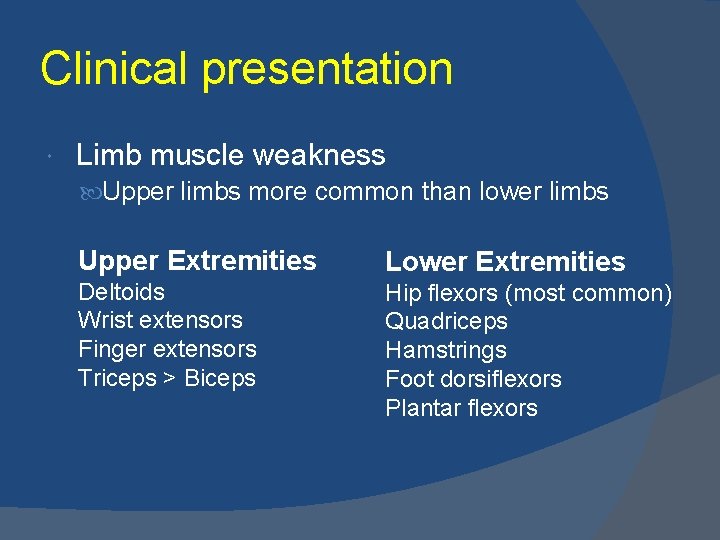 Clinical presentation

Limb muscle weakness

Upper limbs more common than lower limbs

Upper Extremities
Deltoids
Wrist extensors
Finger extensors
Triceps > Biceps

Lower Extremities
Hip flexors (most common)
Quadriceps
Hamstrings
Foot dorsiflexors
Plantar flexors